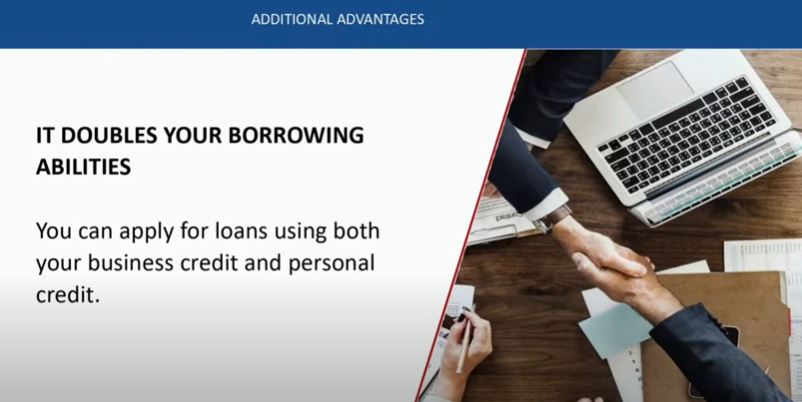 ADDITIONAL ADVANTAGES

IT DOUBLES YOUR BORROWING ABILITIES

You can apply for loans using both your business credit and personal credit.